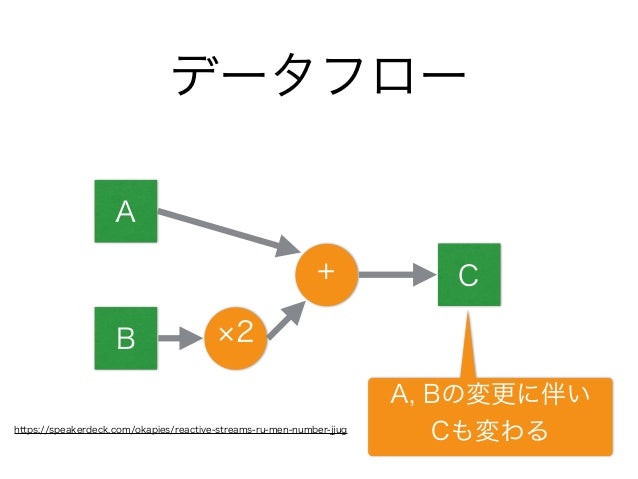 データフロー

A

B

×2

+

C

A, Bの変更に伴い
Cも変わる

https://speakerdeck.com/okapies/reactive-streams-ru-men-number-jjug